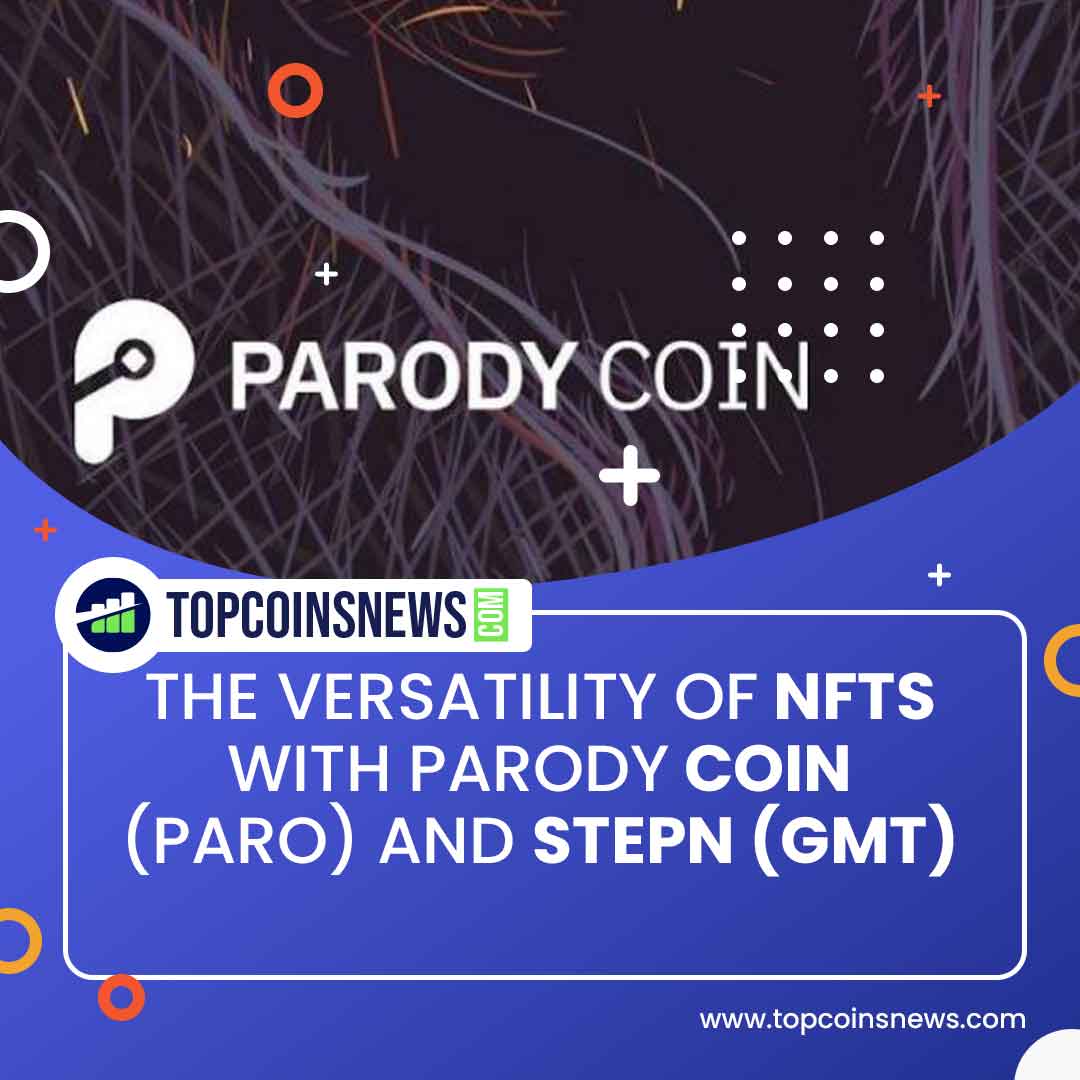 PARODY COIN

TOPCOINSNEWS.COM

THE VERSATILITY OF NFTS WITH PARODY COIN (PARO) AND STEPN (GMT)

www.topcoinsnews.com